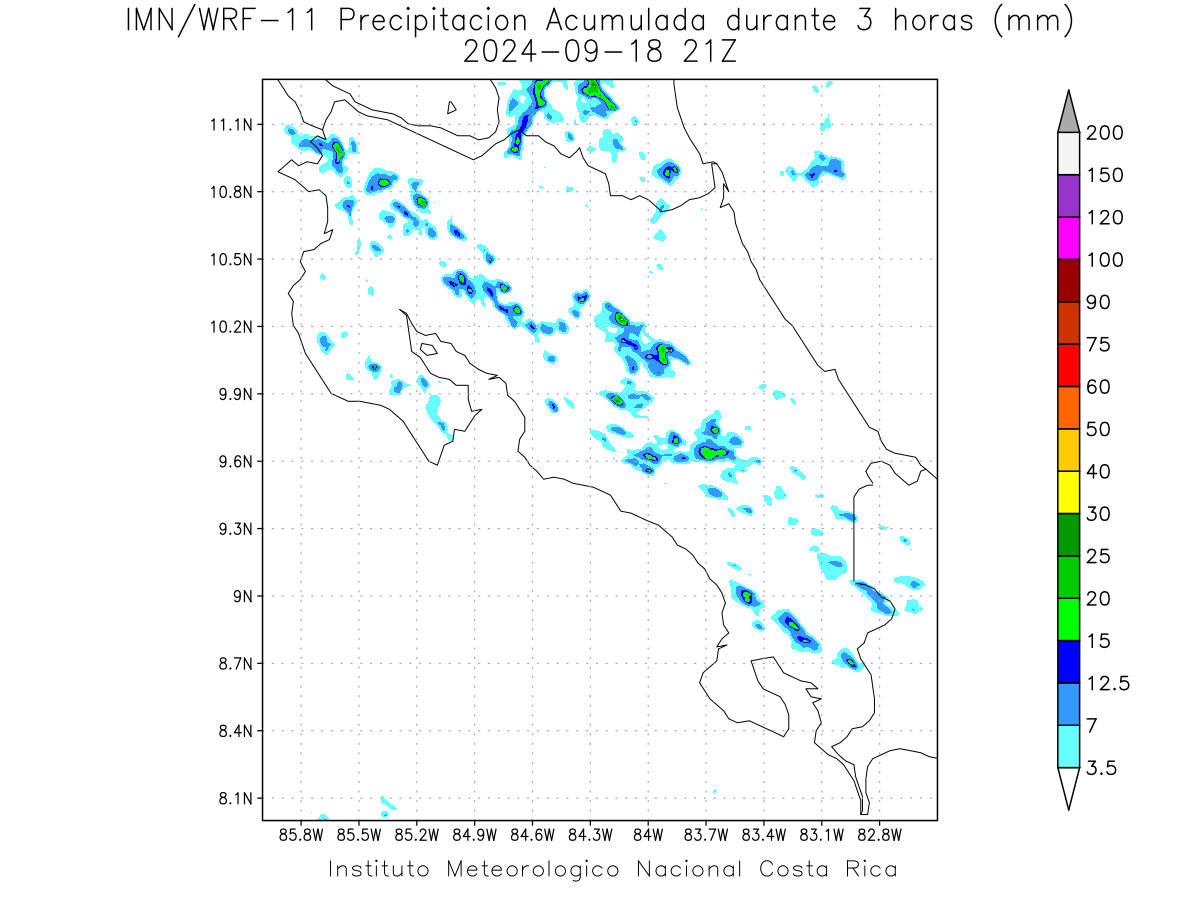 IMN/WRF-11 Precipitacion Acumulada durante 3 horas (mm)
2024-09-18 21Z

11.1N
10.8N
10.5N
10.2N
9.9N
9.6N
9.3N
9N
8.7N
8.4N
8.1N

85.8W 85.5W 85.2W 84.9W 84.6W 84.3W 84W 83.7W 83.4W 83.1W 82.8W

200
150
120
100
90
75
60
50
40
30
25
20
15
12.5
7
3.5

Instituto Meteorologico Nacional Costa Rica